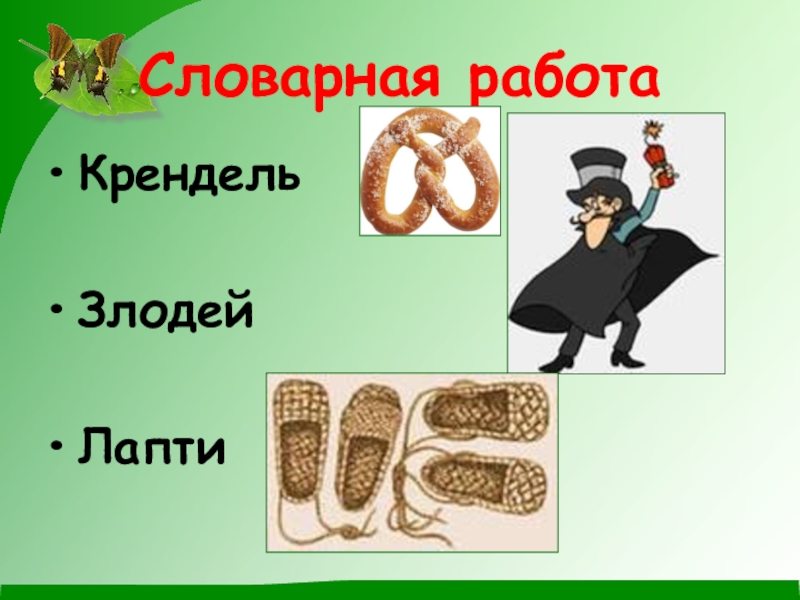 Словарная работа

• Крендель

• Злодей

• Лапти